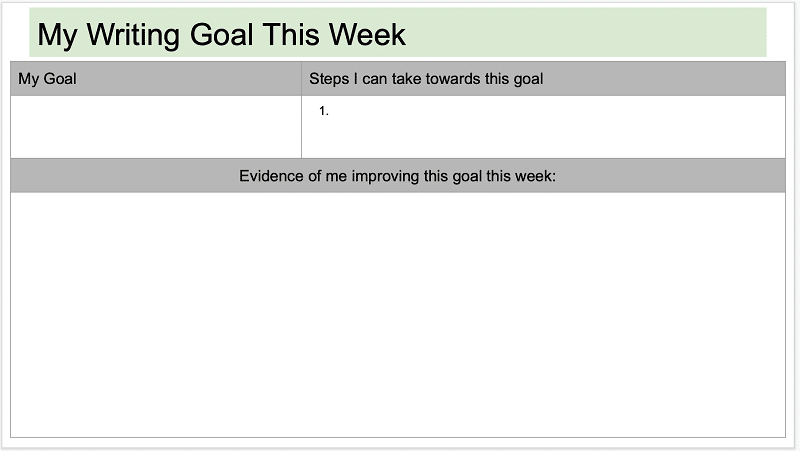 My Writing Goal This Week

| My Goal | Steps I can take towards this goal |
|---|---|
| | 1. |

Evidence of me improving this goal this week: